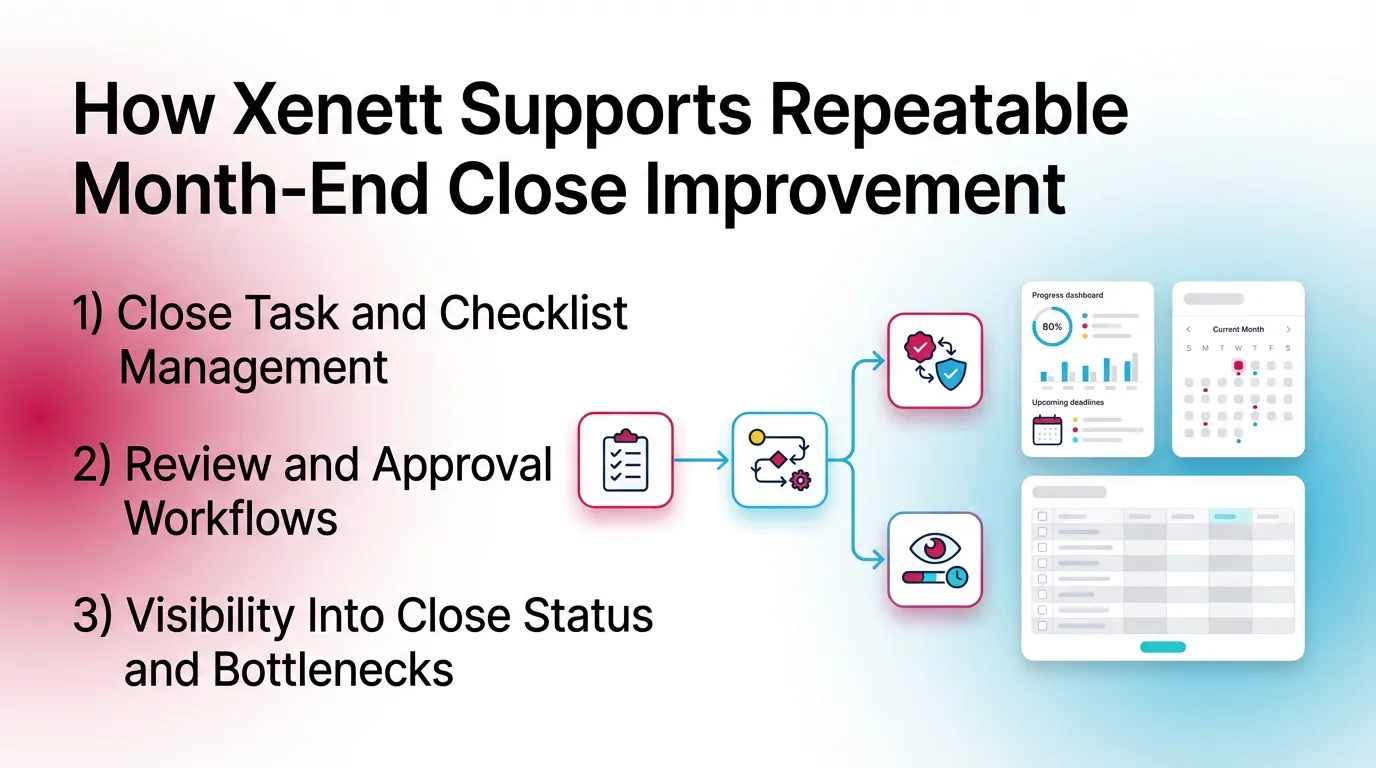 How Xenett Supports Repeatable Month-End Close Improvement

1) Close Task and Checklist Management

2) Review and Approval Workflows

3) Visibility Into Close Status and Bottlenecks

Progress dashboard

80%

Upcoming deadlines

Current Month

S M T W T F S